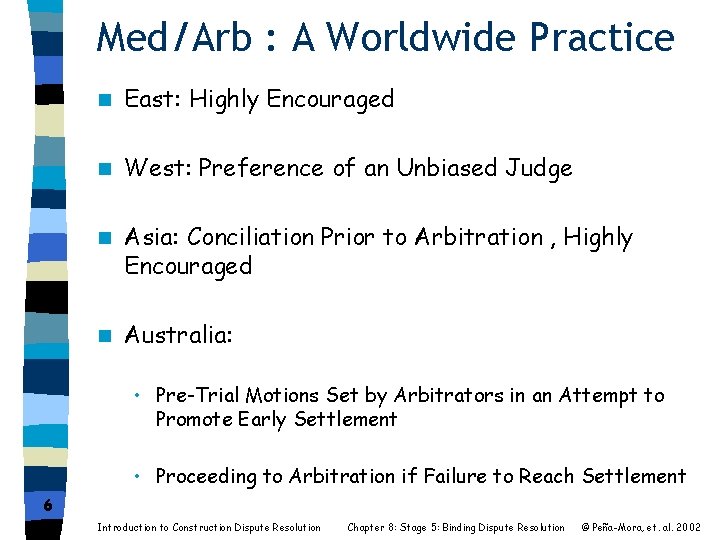 Med/Arb : A Worldwide Practice

East: Highly Encouraged

West: Preference of an Unbiased Judge

Asia: Conciliation Prior to Arbitration , Highly Encouraged

Australia:

• Pre-Trial Motions Set by Arbitrators in an Attempt to Promote Early Settlement

• Proceeding to Arbitration if Failure to Reach Settlement

6

Introduction to Construction Dispute Resolution Chapter 8: Stage 5: Binding Dispute Resolution © Peña-Mora, et. al. 2002